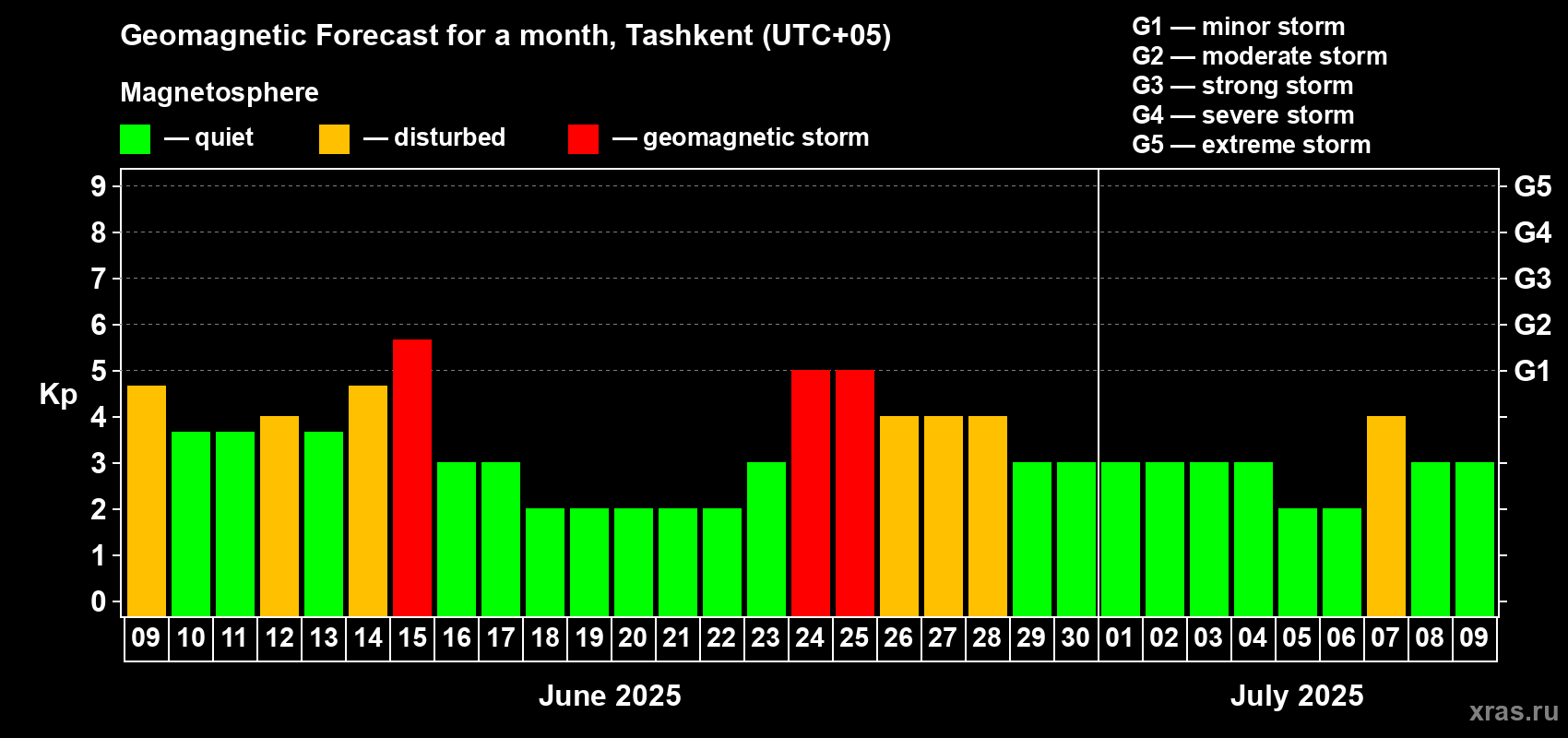 Geomagnetic Forecast for a month, Tashkent (UTC+05)

Magnetosphere

— quiet — disturbed — geomagnetic storm

G1 — minor storm
G2 — moderate storm
G3 — strong storm
G4 — severe storm
G5 — extreme storm

Kp

9 8 7 6 5 4 3 2 1 0

G5 G4 G3 G2 G1

09 10 11 12 13 14 15 16 17 18 19 20 21 22 23 24 25 26 27 28 29 30 01 02 03 04 05 06 07 08 09

June 2025

July 2025

xras.ru